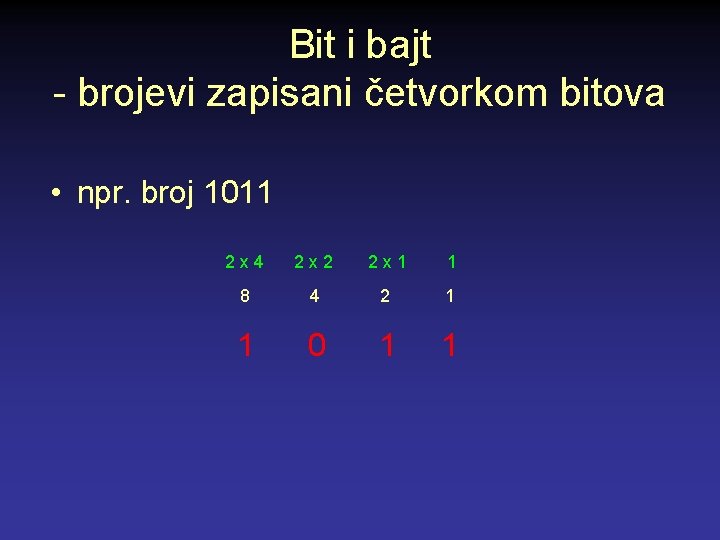 Bit i bajt
- brojevi zapisani četvorkom bitova

• npr. broj 1011

| 2 x 4 | 2 x 2 | 2 x 1 | 1 |
|---|---|---|---|
| 8 | 4 | 2 | 1 |
| 1 | 0 | 1 | 1 |